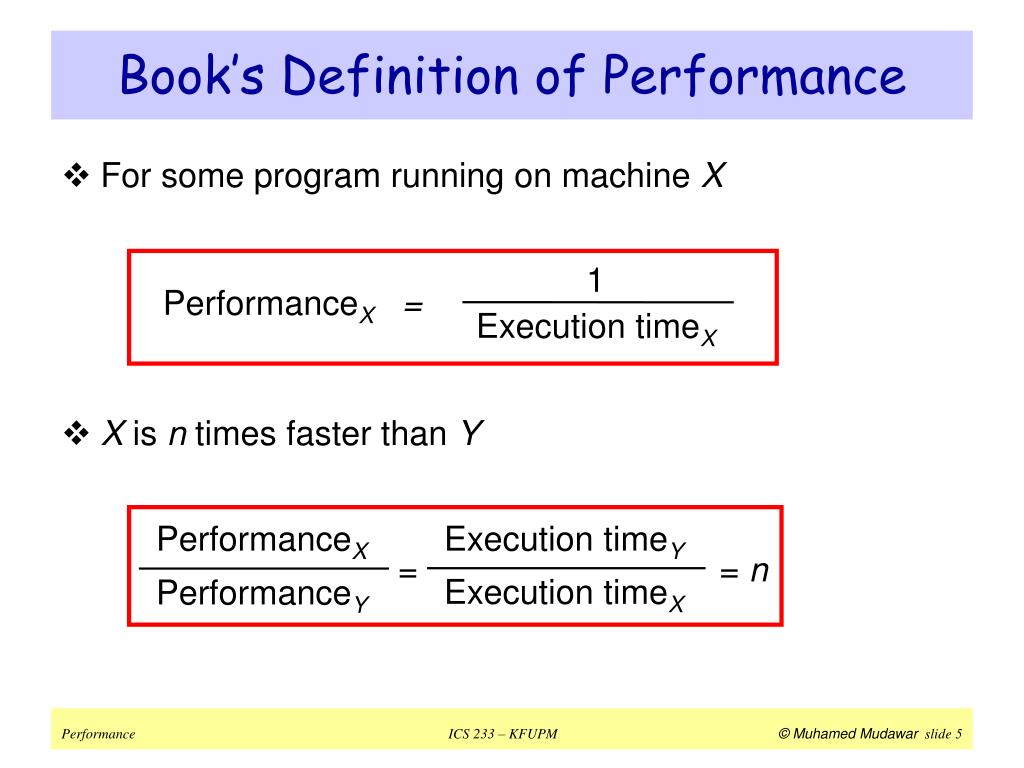 Book's Definition of Performance

❖ For some program running on machine $X$

$\text{Performance}_X = \frac{1}{\text{Execution time}_X}$

❖ $X$ is $n$ times faster than $Y$

$\frac{\text{Performance}_X}{\text{Performance}_Y} = \frac{\text{Execution time}_Y}{\text{Execution time}_X} = n$

Performance    ICS 233 – KFUPM    © Muhamed Mudawar slide 5